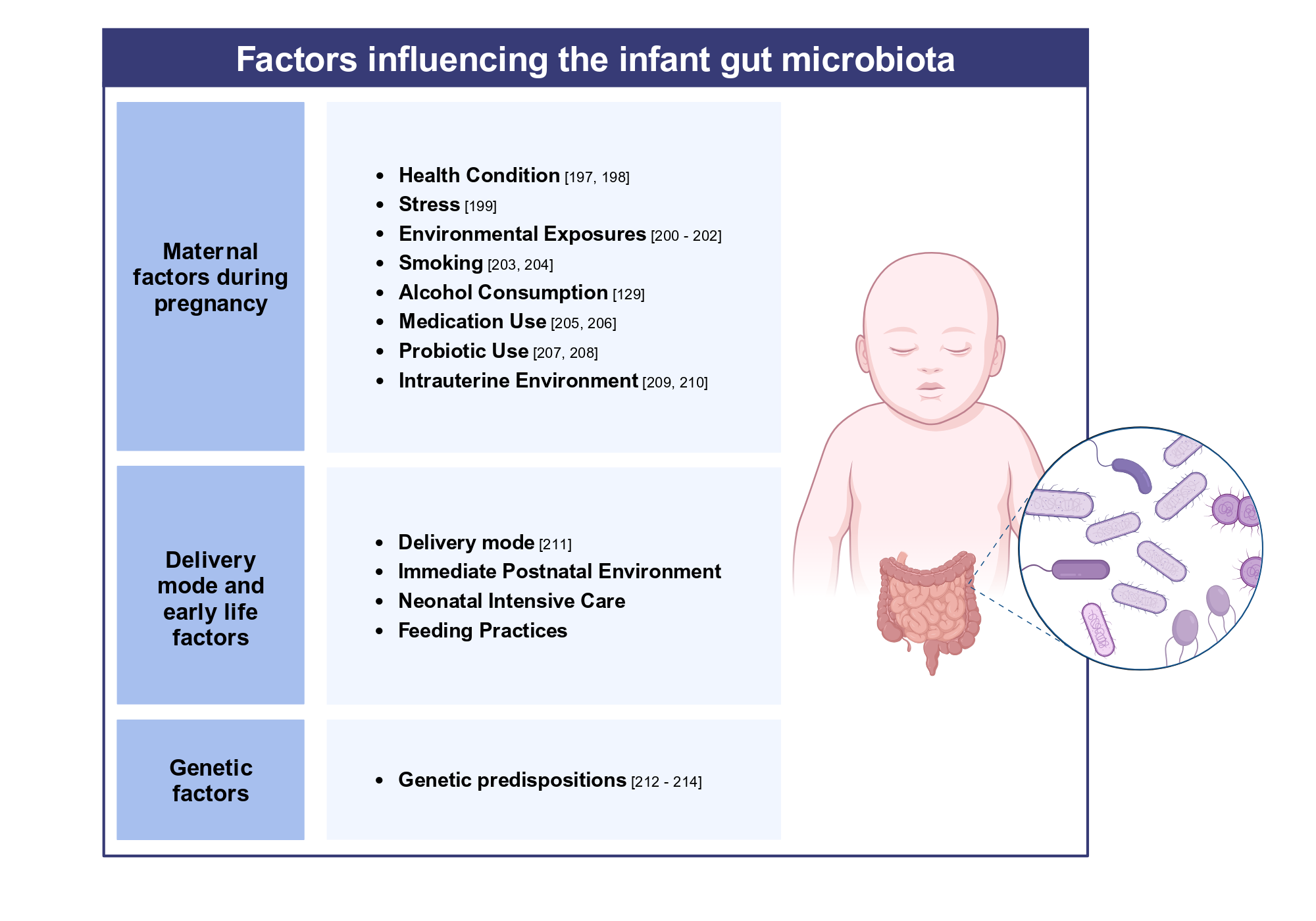 Factors influencing the infant gut microbiota

Maternal factors during pregnancy

- Health Condition [197, 198]
- Stress [199]
- Environmental Exposures [200 - 202]
- Smoking [203, 204]
- Alcohol Consumption [129]
- Medication Use [205, 206]
- Probiotic Use [207, 208]
- Intrauterine Environment [209, 210]

Delivery mode and early life factors

- Delivery mode [211]
- Immediate Postnatal Environment
- Neonatal Intensive Care
- Feeding Practices

Genetic factors

- Genetic predispositions [212 - 214]